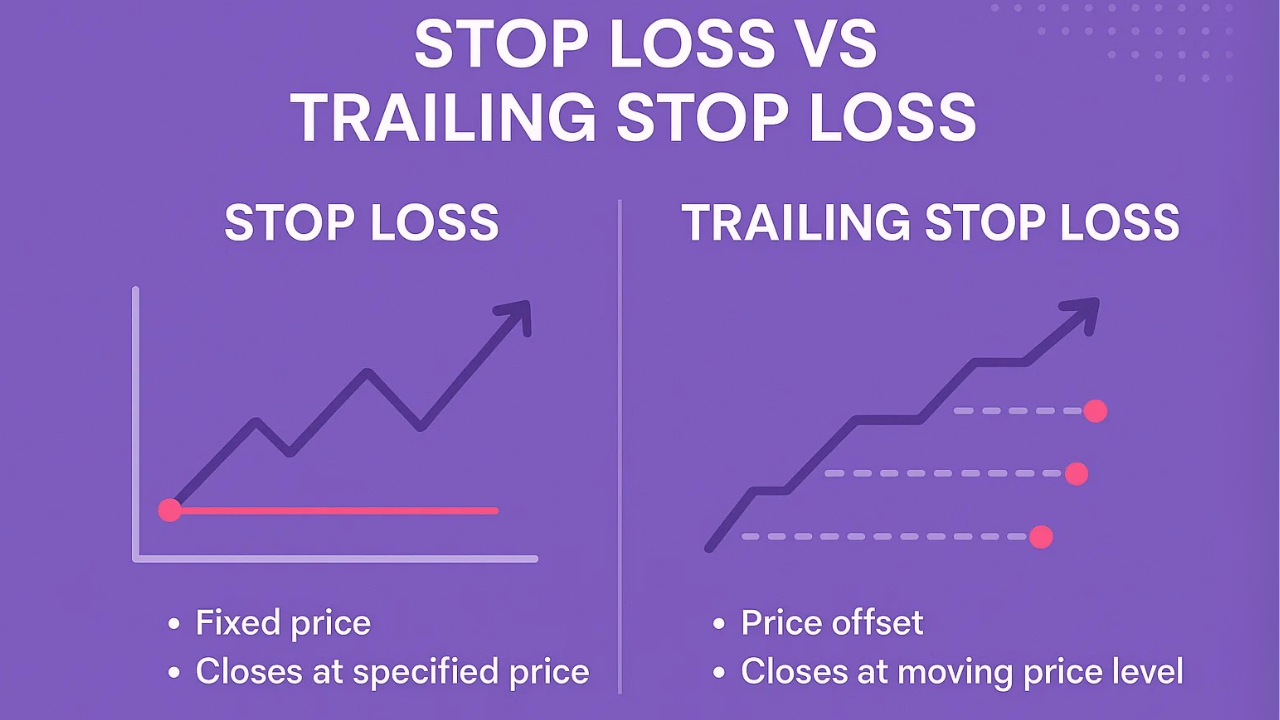 STOP LOSS VS
TRAILING STOP LOSS

STOP LOSS

• Fixed price
• Closes at specified price

TRAILING STOP LOSS

• Price offset
• Closes at moving price level